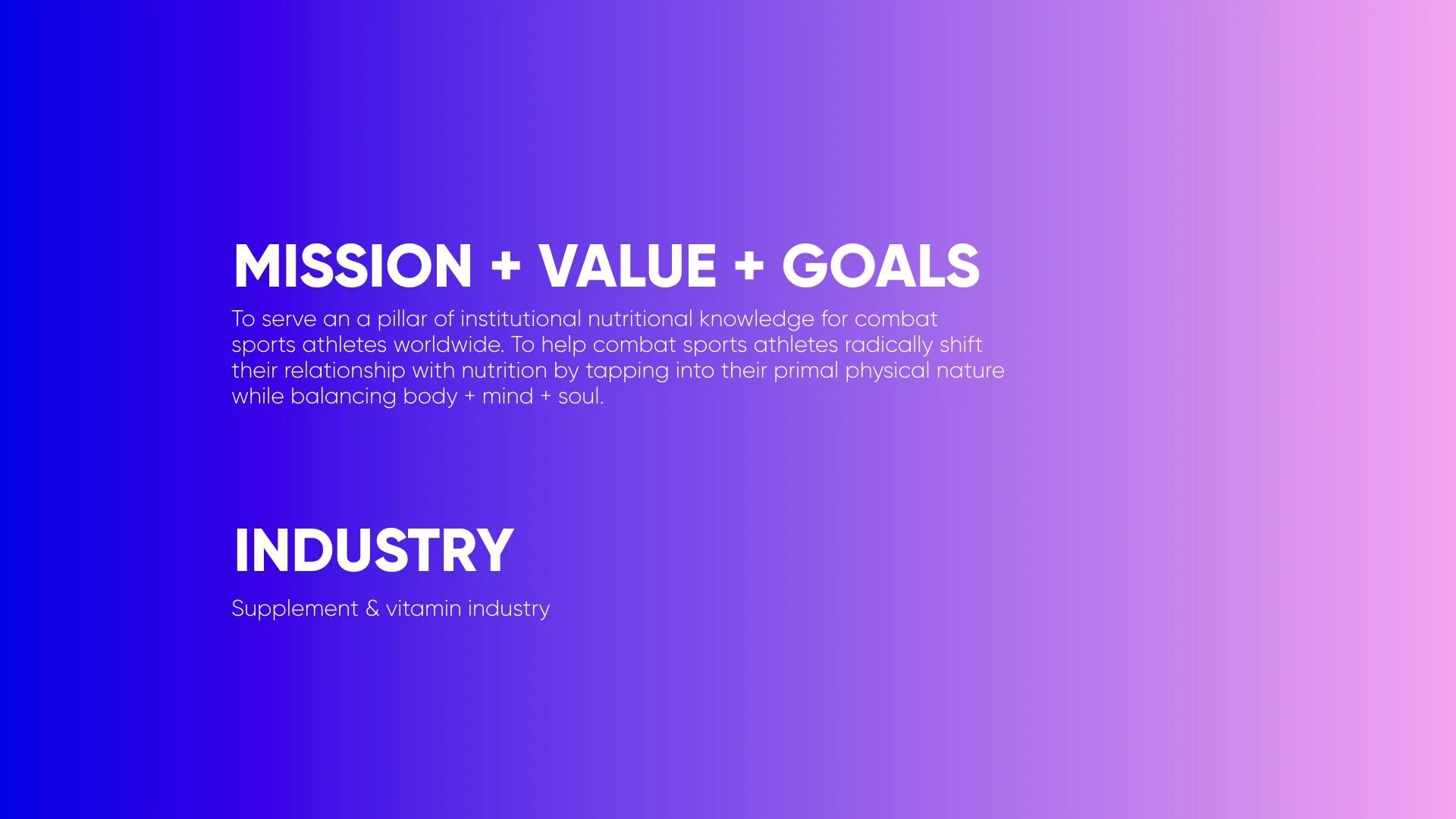 MISSION + VALUE + GOALS

To serve an a pillar of institutional nutritional knowledge for combat sports athletes worldwide. To help combat sports athletes radically shift their relationship with nutrition by tapping into their primal physical nature while balancing body + mind + soul.

INDUSTRY

Supplement & vitamin industry